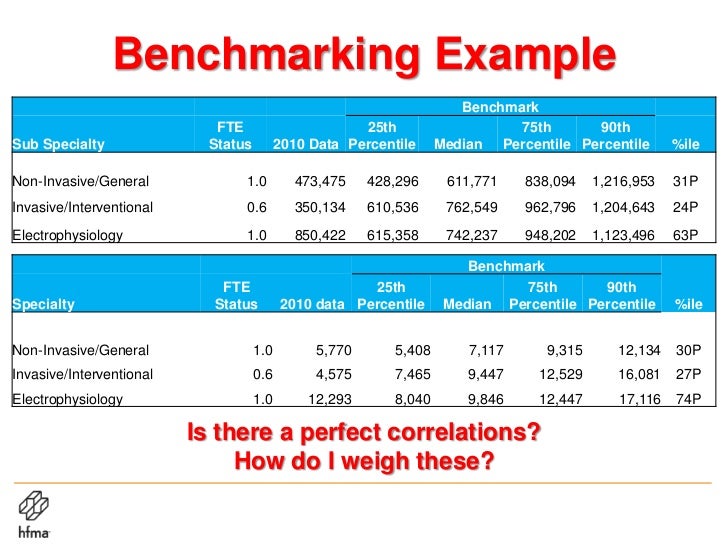 Benchmarking Example

| Sub Specialty | FTE Status | 2010 Data | Benchmark 25th Percentile | Benchmark Median | Benchmark 75th Percentile | Benchmark 90th Percentile | %ile |
|---|---|---|---|---|---|---|---|
| Non-Invasive/General | 1.0 | 473,475 | 428,296 | 611,771 | 838,094 | 1,216,953 | 31P |
| Invasive/Interventional | 0.6 | 350,134 | 610,536 | 762,549 | 962,796 | 1,204,643 | 24P |
| Electrophysiology | 1.0 | 850,422 | 615,358 | 742,237 | 948,202 | 1,123,496 | 63P |

| Specialty | FTE Status | 2010 data | Benchmark 25th Percentile | Benchmark Median | Benchmark 75th Percentile | Benchmark 90th Percentile | %ile |
|---|---|---|---|---|---|---|---|
| Non-Invasive/General | 1.0 | 5,770 | 5,408 | 7,117 | 9,315 | 12,134 | 30P |
| Invasive/Interventional | 0.6 | 4,575 | 7,465 | 9,447 | 12,529 | 16,081 | 27P |
| Electrophysiology | 1.0 | 12,293 | 8,040 | 9,846 | 12,447 | 17,116 | 74P |

Is there a perfect correlations?
How do I weigh these?

hfma